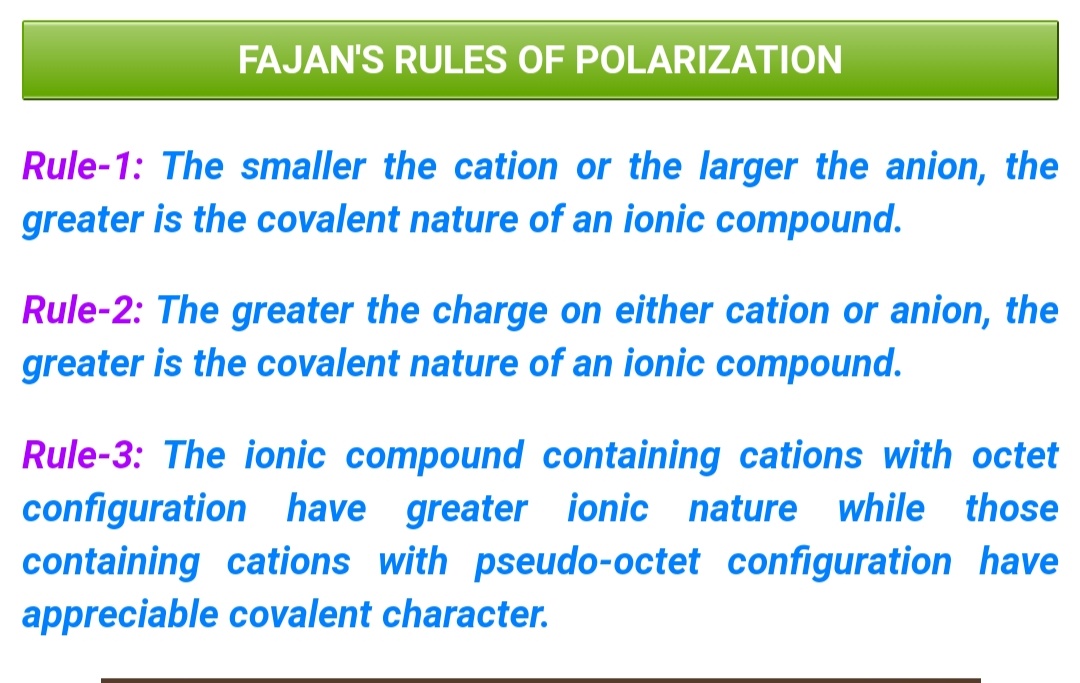 FAJAN'S RULES OF POLARIZATION

Rule-1: The smaller the cation or the larger the anion, the greater is the covalent nature of an ionic compound.

Rule-2: The greater the charge on either cation or anion, the greater is the covalent nature of an ionic compound.

Rule-3: The ionic compound containing cations with octet configuration have greater ionic nature while those containing cations with pseudo-octet configuration have appreciable covalent character.